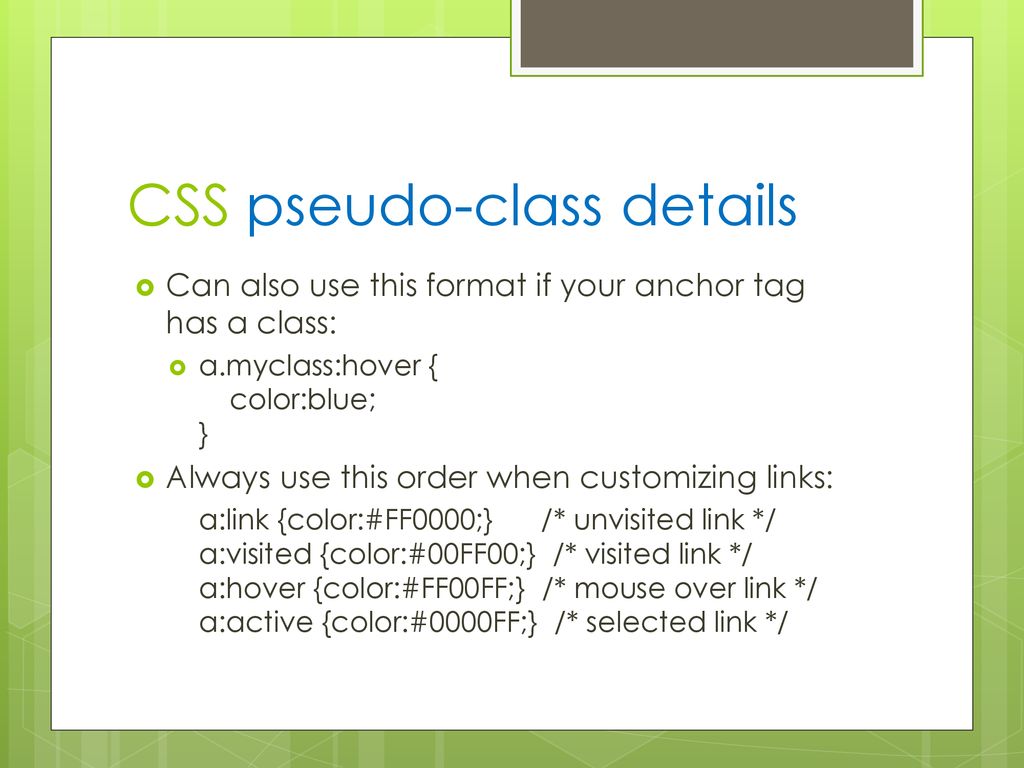 CSS pseudo-class details

Can also use this format if your anchor tag has a class:

a.myclass:hover {
color:blue;
}

Always use this order when customizing links:

a:link {color:#FF0000;} /* unvisited link */
a:visited {color:#00FF00;} /* visited link */
a:hover {color:#FF00FF;} /* mouse over link */
a:active {color:#0000FF;} /* selected link */